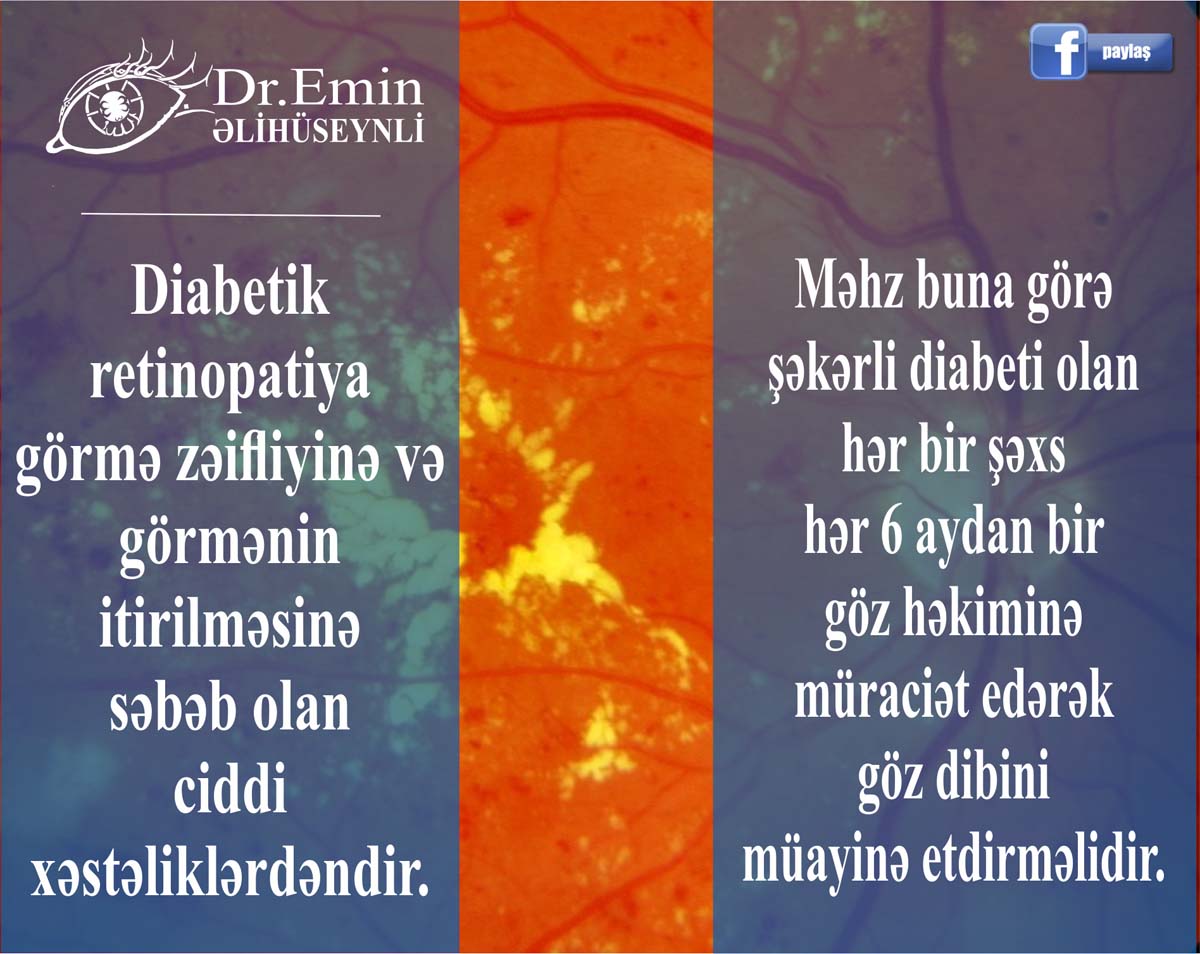 Dr.Emin
ƏLİHÜSEYNLİ

f paylaş

Diabetik retinopatiya görmə zəifliyinə və görmənin itirilməsinə səbəb olan ciddi xəstəliklərdəndir.

Məhz buna görə şəkərli diabeti olan hər bir şəxs hər 6 aydan bir göz həkiminə müraciət edərək göz dibini müayinə etdirməlidir.